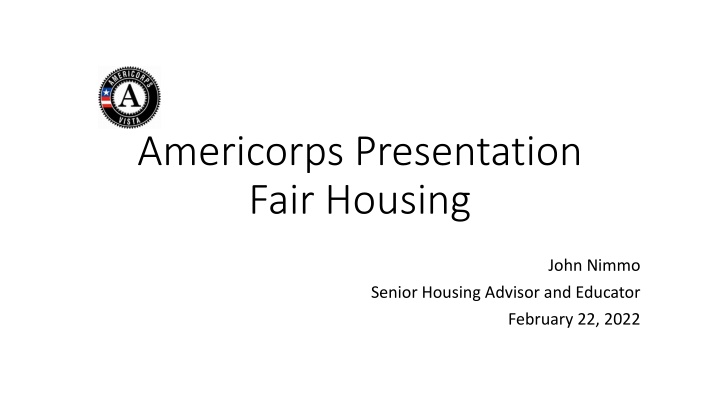 AMERICORPS
A
VISTA

Americorps Presentation
Fair Housing

John Nimmo
Senior Housing Advisor and Educator
February 22, 2022